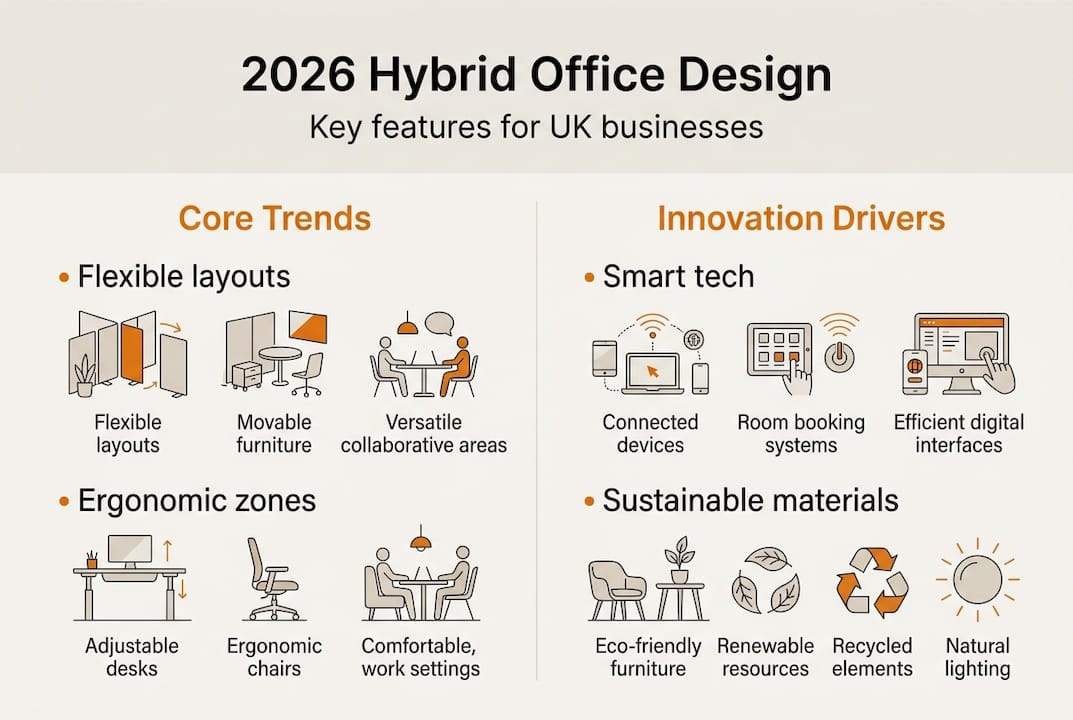 2026 Hybrid Office Design

Key features for UK businesses

Core Trends

• Flexible layouts

Flexible layouts

Movable furniture

Versatile collaborative areas

• Ergonomic zones

Adjustable desks

Ergonomic chairs

Comfortable, work settings

Innovation Drivers

• Smart tech

Connected devices

Room booking systems

Efficient digital interfaces

• Sustainable materials

Eco-friendly furniture

Renewable resources

Recycled elements

Natural lighting